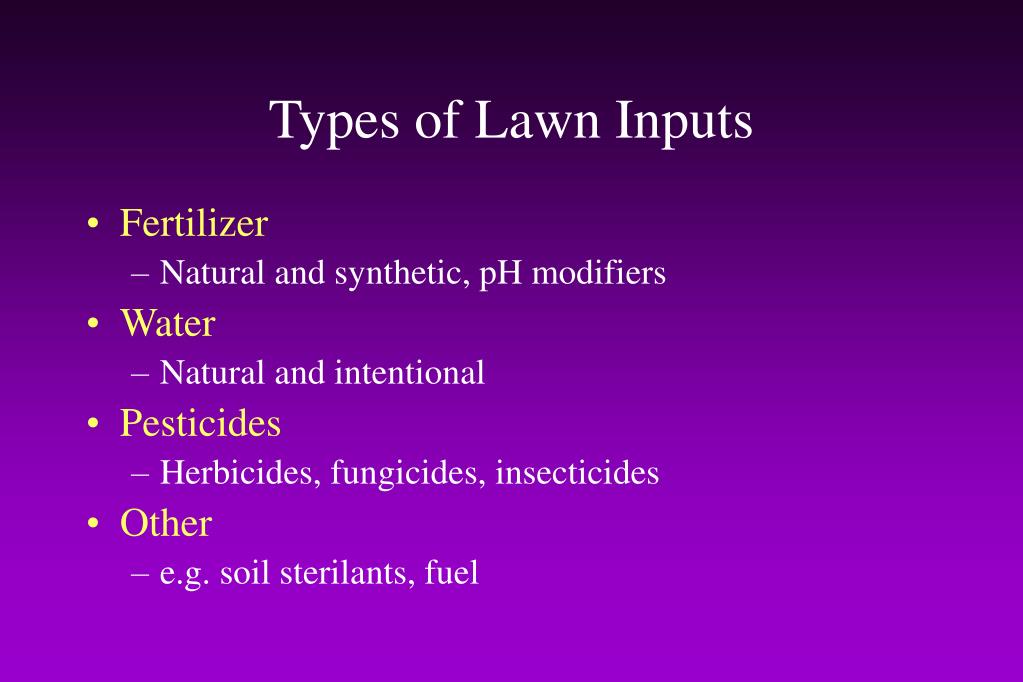 Types of Lawn Inputs

• Fertilizer
– Natural and synthetic, pH modifiers
• Water
– Natural and intentional
• Pesticides
– Herbicides, fungicides, insecticides
• Other
– e.g. soil sterilants, fuel